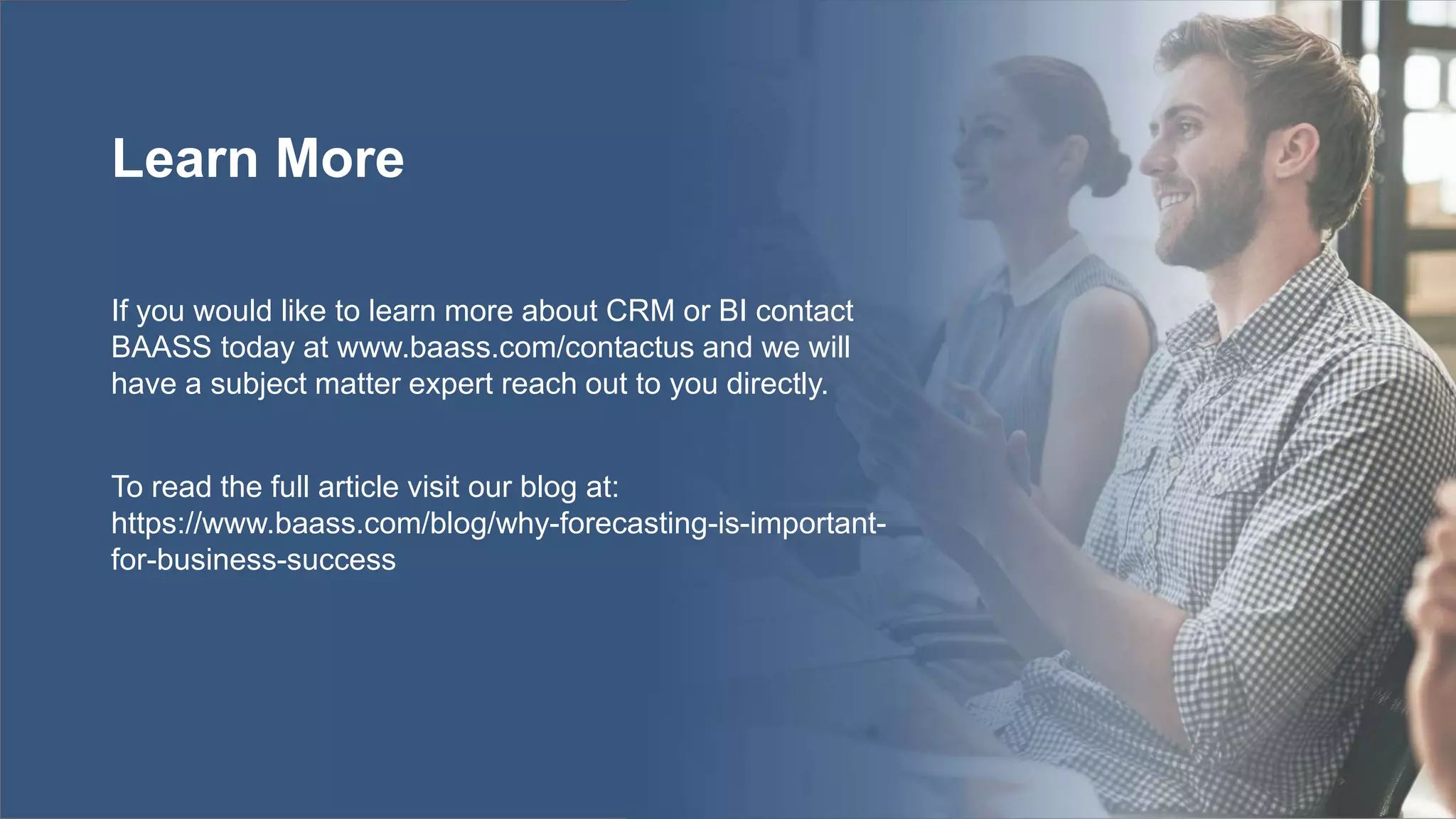 Learn More

If you would like to learn more about CRM or BI contact BAASS today at www.baass.com/contactus and we will have a subject matter expert reach out to you directly.

To read the full article visit our blog at: https://www.baass.com/blog/why-forecasting-is-important-for-business-success